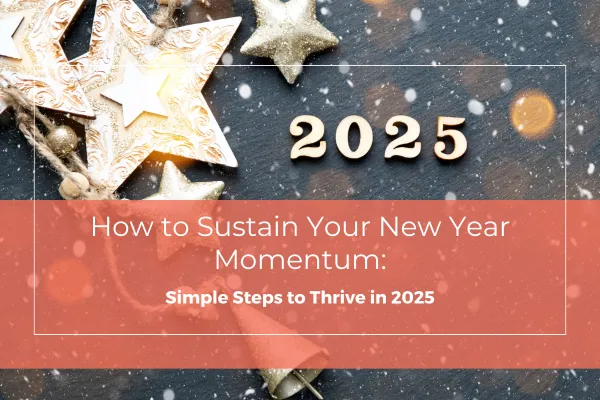 2025

How to Sustain Your New Year Momentum:

Simple Steps to Thrive in 2025